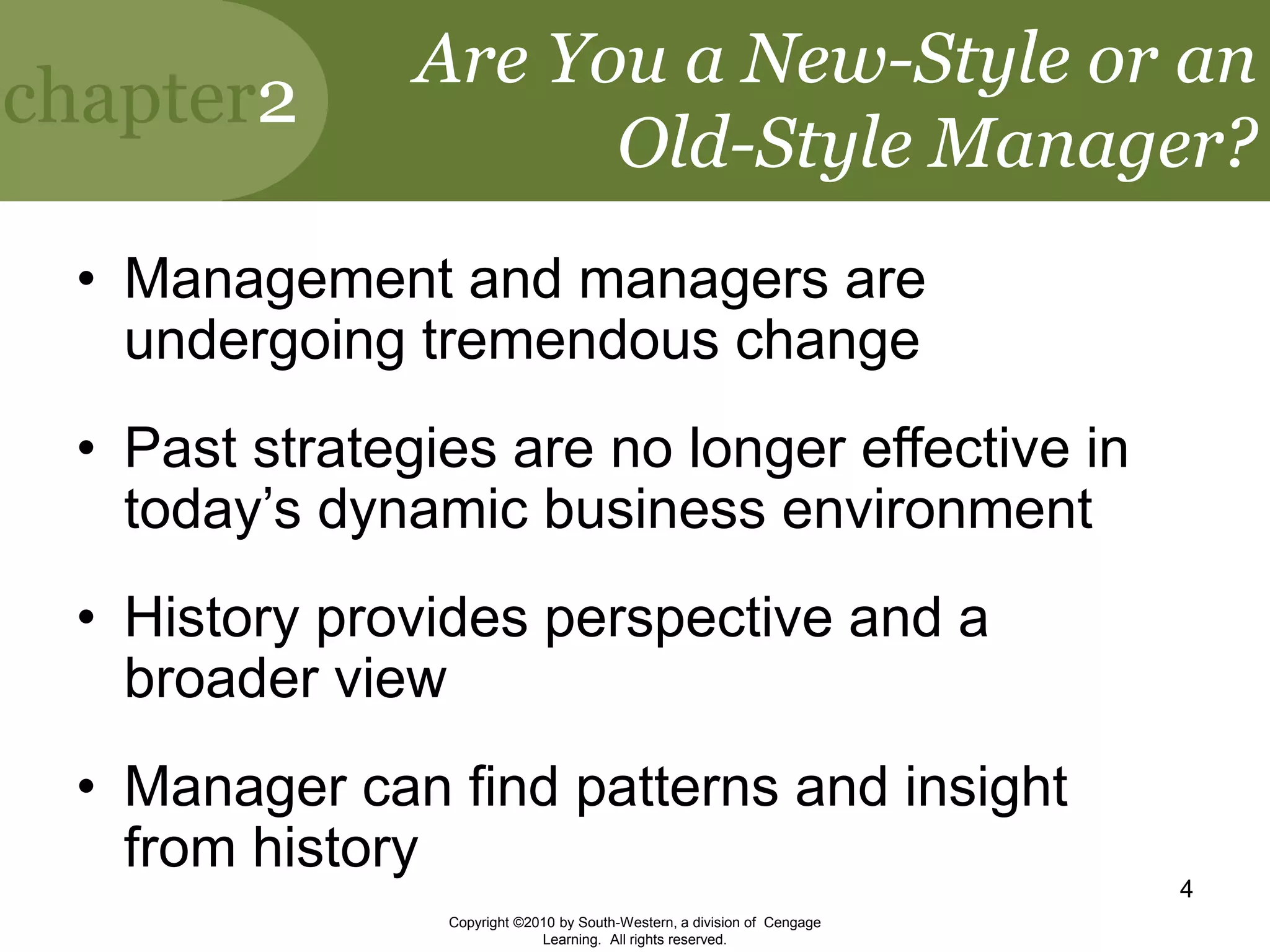 chapter2

Are You a New-Style or an Old-Style Manager?

• Management and managers are undergoing tremendous change

• Past strategies are no longer effective in today’s dynamic business environment

• History provides perspective and a broader view

• Manager can find patterns and insight from history

4

Copyright ©2010 by South-Western, a division of Cengage Learning. All rights reserved.